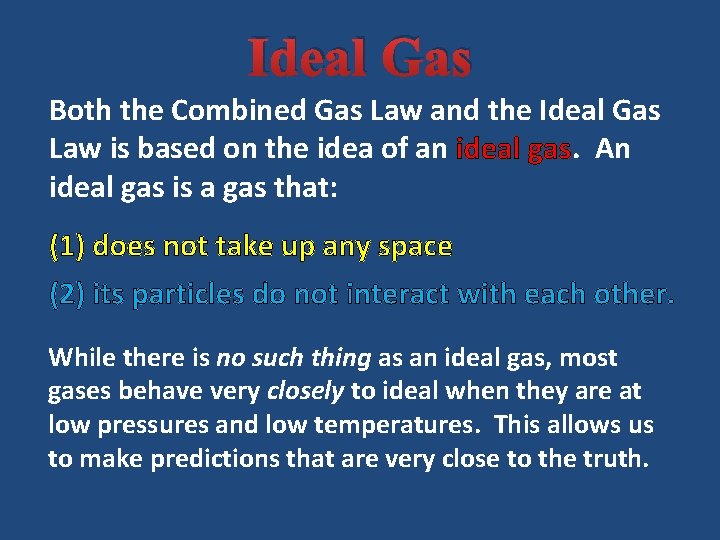 Ideal Gas

Both the Combined Gas Law and the Ideal Gas Law is based on the idea of an ideal gas. An ideal gas is a gas that:

(1) does not take up any space

(2) its particles do not interact with each other.

While there is no such thing as an ideal gas, most gases behave very closely to ideal when they are at low pressures and low temperatures. This allows us to make predictions that are very close to the truth.